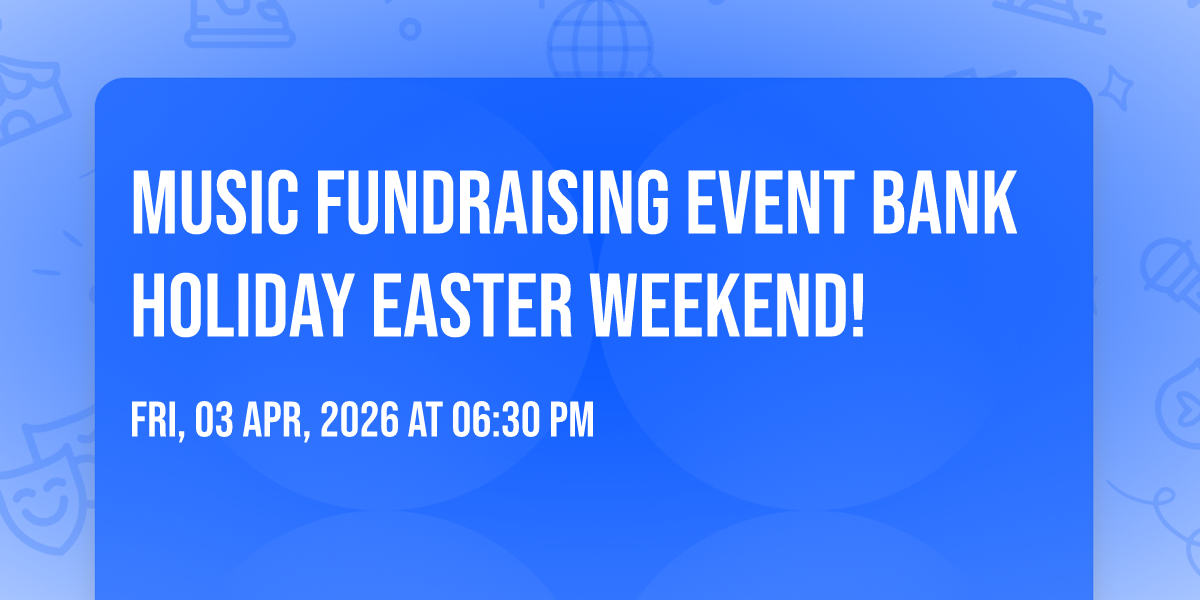 MUSIC FUNDRAISING EVENT BANK HOLIDAY EASTER WEEKEND!

FRI, 03 APR, 2026 AT 06:30 PM